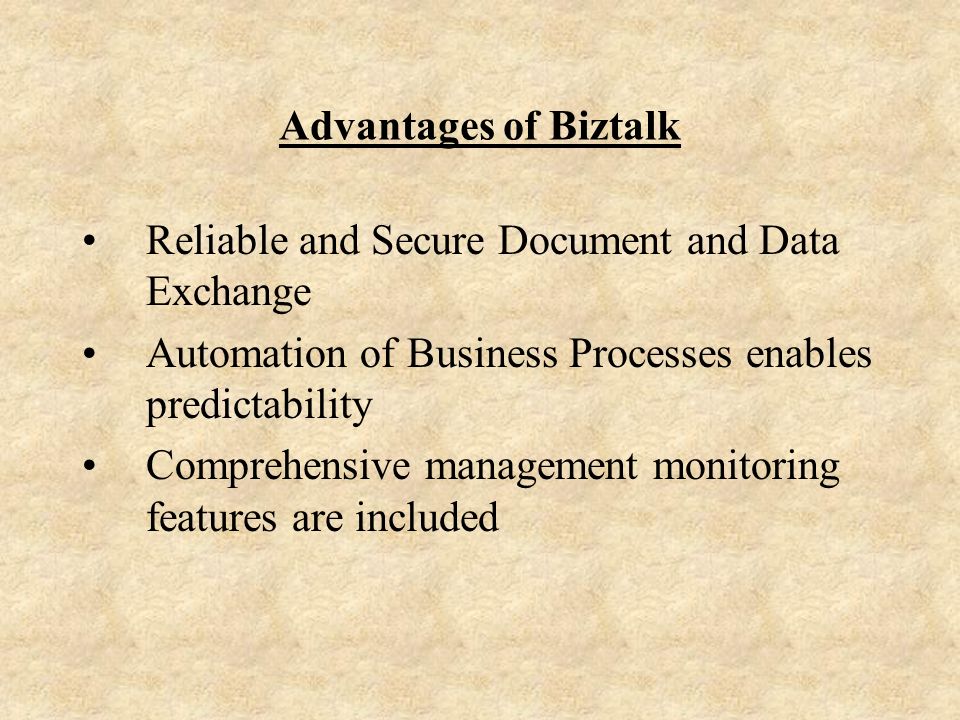 Advantages of Biztalk

• Reliable and Secure Document and Data Exchange
• Automation of Business Processes enables predictability
• Comprehensive management monitoring features are included